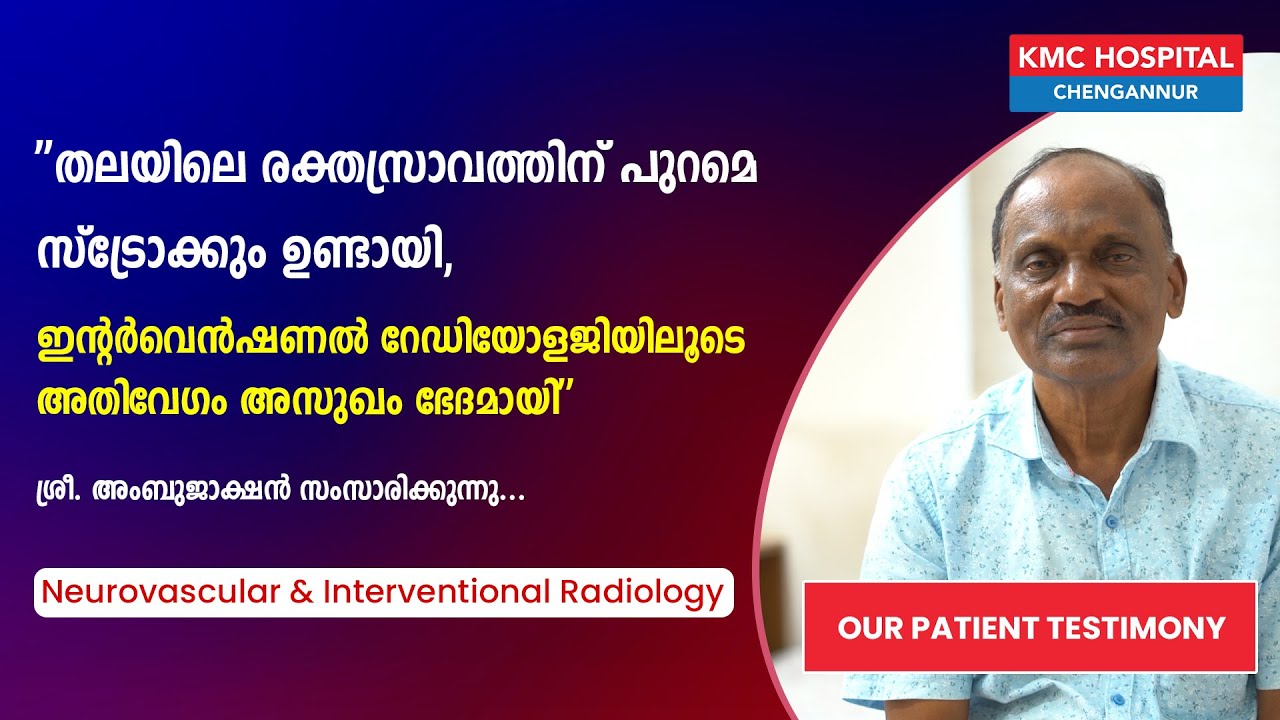 KMC HOSPITAL
CHENGANNUR

"തലയിലെ രക്തസ്രാവത്തിന് പുറമെ സ്ട്രോക്കും ഉണ്ടായി,

ഇന്റർവെൻഷണൽ റേഡിയോളജിയിലൂടെ അതിവേഗം അസുഖം ഭേദമായി"

ശ്രീ. അംബുജാക്ഷൻ സംസാരിക്കുന്നു...

Neurovascular & Interventional Radiology

OUR PATIENT TESTIMONY